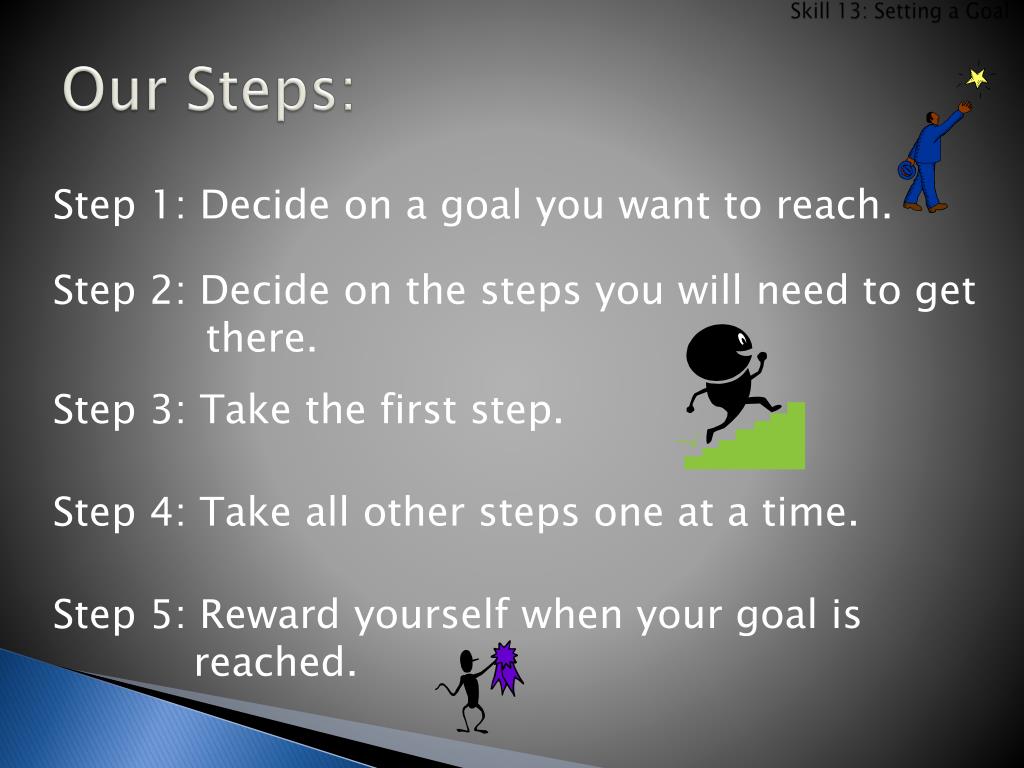 Skill 13: Setting a Goal

Our Steps:

Step 1: Decide on a goal you want to reach.

Step 2: Decide on the steps you will need to get there.

Step 3: Take the first step.

Step 4: Take all other steps one at a time.

Step 5: Reward yourself when your goal is reached.